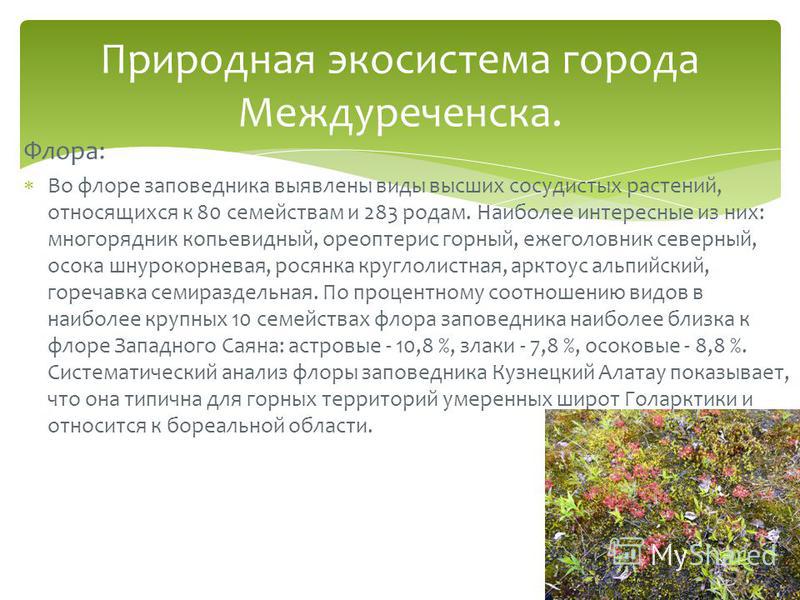 Природная экосистема города Междуреченска.

Флора:

Во флоре заповедника выявлены виды высших сосудистых растений, относящихся к 80 семействам и 283 родам. Наиболее интересные из них: многорядник копьевидный, ореоптерис горный, ежеголовник северный, осока шнурокорневая, росянка круглолистная, арктоус альпийский, горечавка семираздельная. По процентному соотношению видов в наиболее крупных 10 семействах флора заповедника наиболее близка к флоре Западного Саяна: астровые - 10,8 %, злаки - 7,8 %, осоковые - 8,8 %. Систематический анализ флоры заповедника Кузнецкий Алатау показывает, что она типична для горных территорий умеренных широт Голарктики и относится к бореальной области.

MyShared